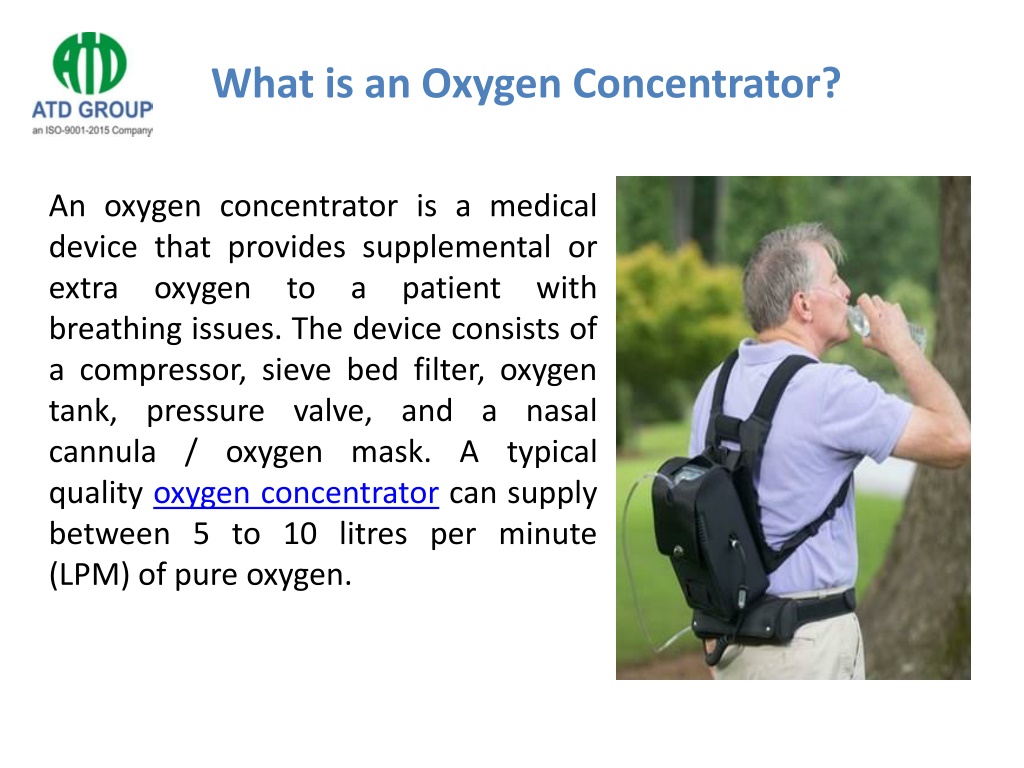 ATD

ATD GROUP
an ISO-9001-2015 Company

What is an Oxygen Concentrator?

An oxygen concentrator is a medical device that provides supplemental or extra oxygen to a patient with breathing issues. The device consists of a compressor, sieve bed filter, oxygen tank, pressure valve, and a nasal cannula / oxygen mask. A typical quality oxygen concentrator can supply between 5 to 10 litres per minute (LPM) of pure oxygen.